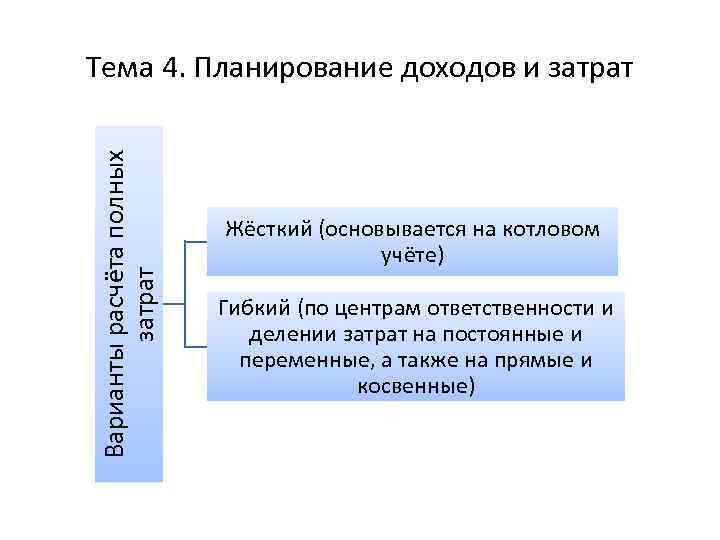 Тема 4. Планирование доходов и затрат

Варианты расчёта полных затрат

Жёсткий (основывается на котловом учёте)

Гибкий (по центрам ответственности и делении затрат на постоянные и переменные, а также на прямые и косвенные)